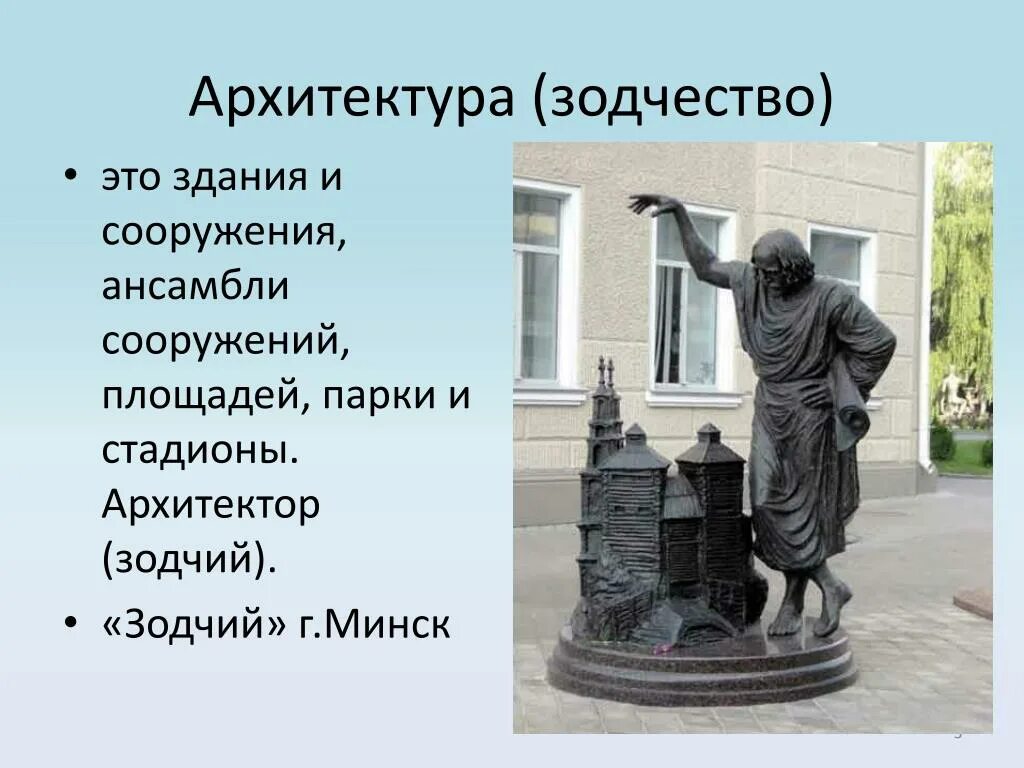 Архитектура (зодчество)

• это здания и сооружения, ансамбли сооружений, площадей, парки и стадионы. Архитектор (зодчий).

• «Зодчий» г.Минск